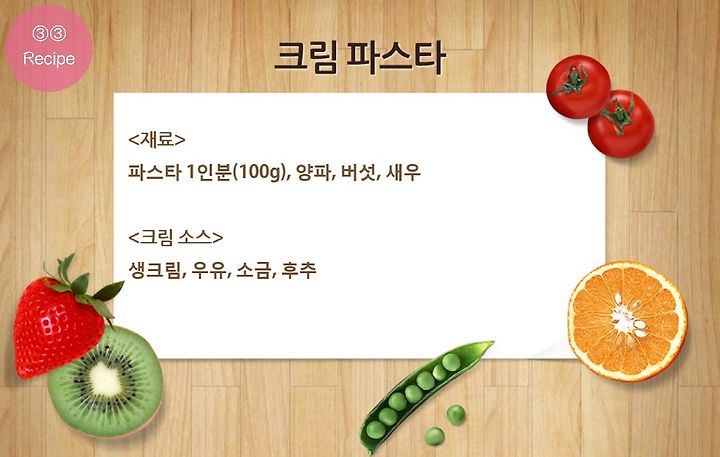 ③③
Recipe

크림 파스타

<재료>
파스타 1인분(100g), 양파, 버섯, 새우

<크림 소스>
생크림, 우유, 소금, 후추